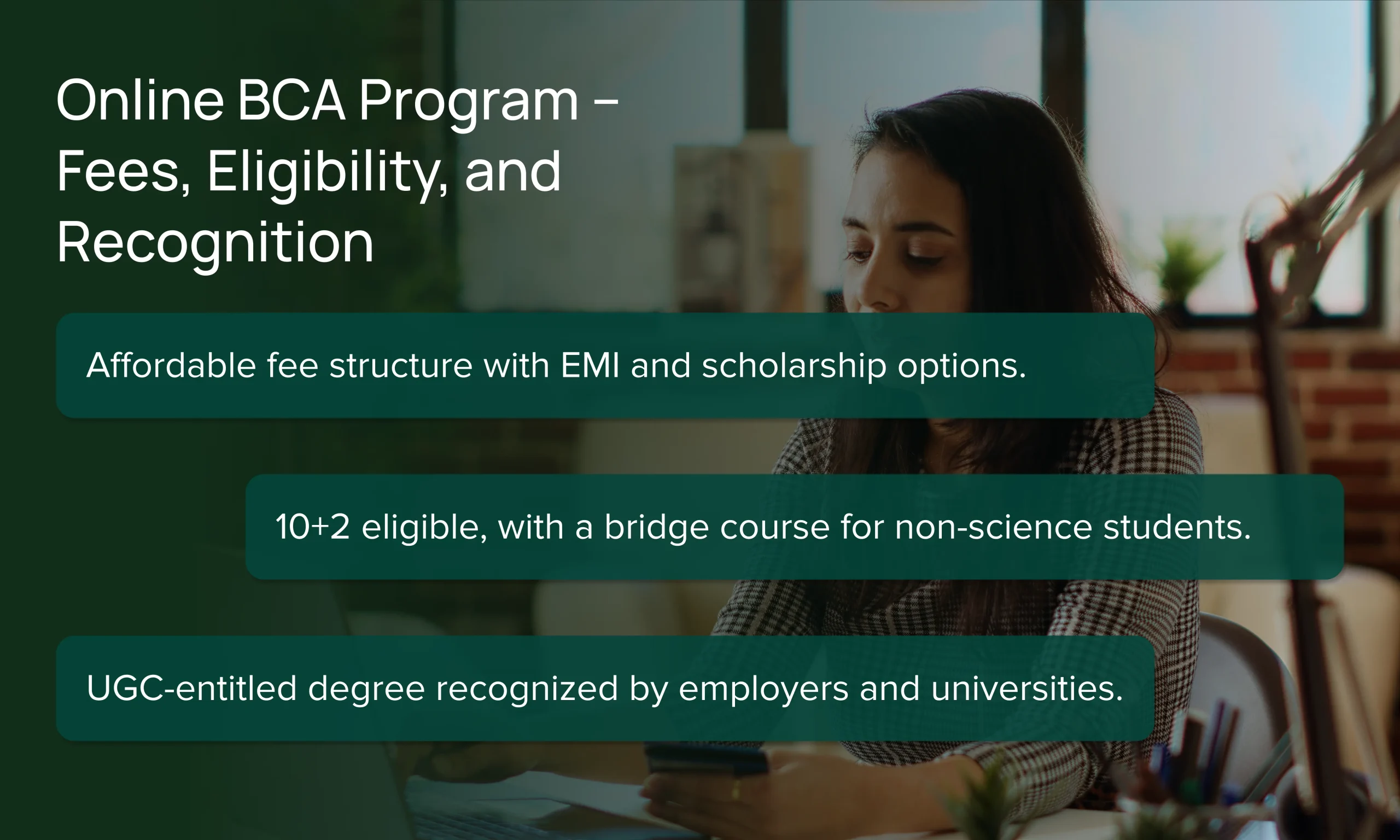 Online BCA Program – Fees, Eligibility, and Recognition

Affordable fee structure with EMI and scholarship options.

10+2 eligible, with a bridge course for non-science students.

UGC-entitled degree recognized by employers and universities.